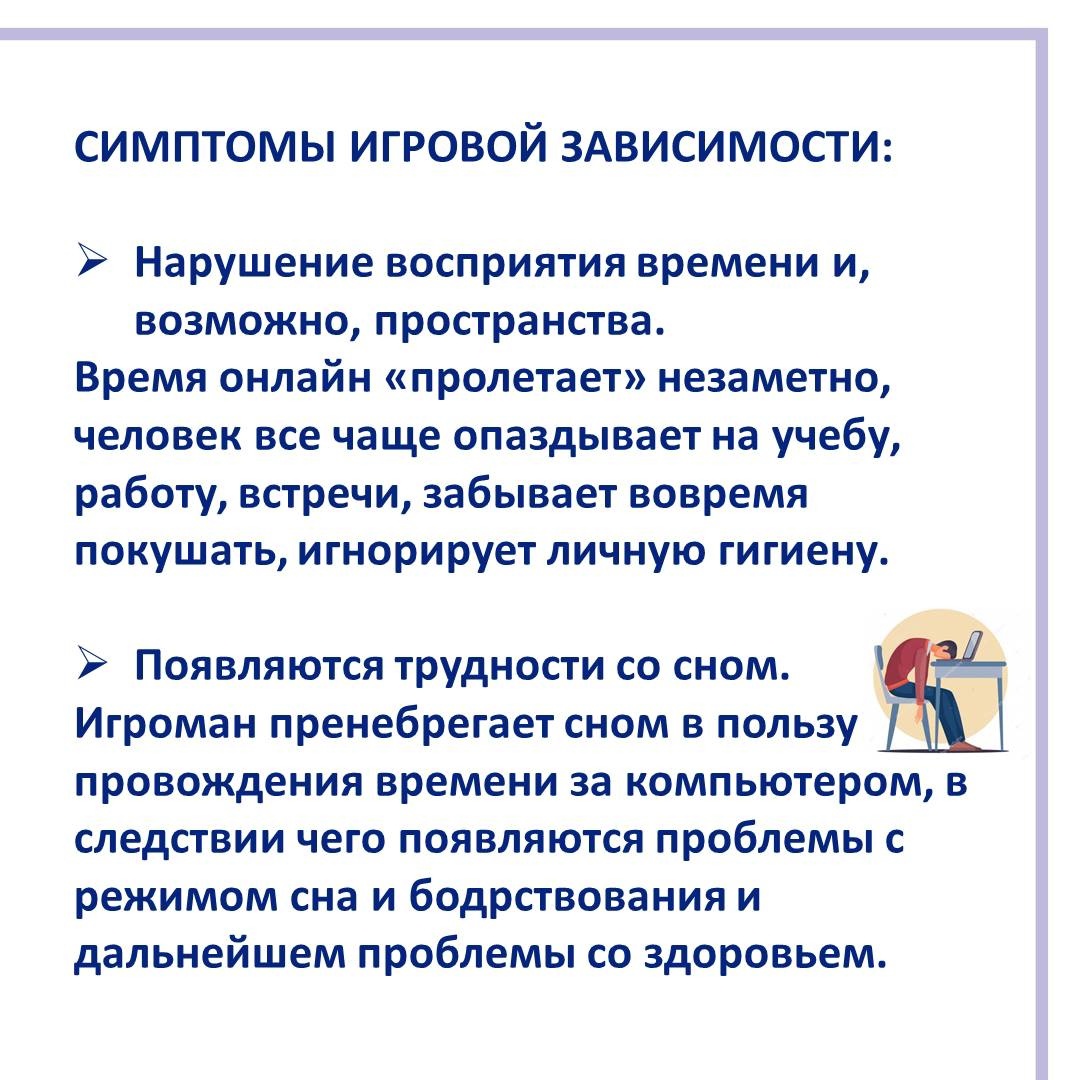 СИМПТОМЫ ИГРОВОЙ ЗАВИСИМОСТИ:

➢ Нарушение восприятия времени и, возможно, пространства.
Время онлайн «пролетает» незаметно, человек все чаще опаздывает на учебу, работу, встречи, забывает вовремя покушать, игнорирует личную гигиену.

➢ Появляются трудности со сном.
Игроман пренебрегает сном в пользу провождения времени за компьютером, в следствии чего появляются проблемы с режимом сна и бодрствования и дальнейшем проблемы со здоровьем.